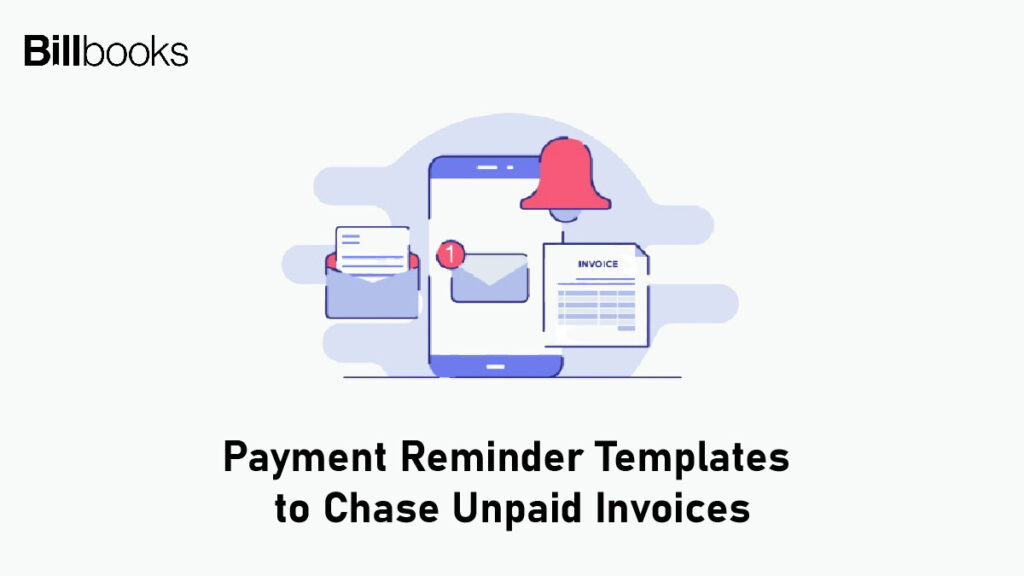 Billbooks

1

INVOICE

Payment Reminder Templates to Chase Unpaid Invoices